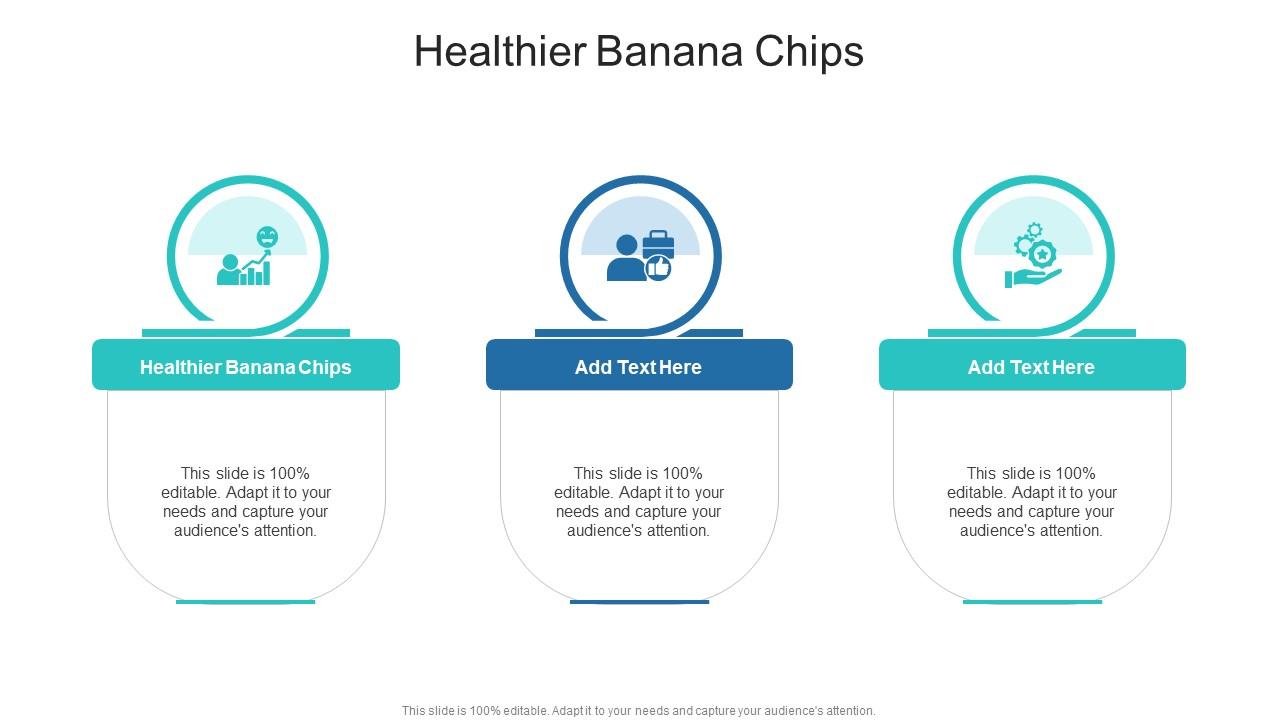 Healthier Banana Chips

Healthier Banana Chips

This slide is 100% editable. Adapt it to your needs and capture your audience's attention.

Add Text Here

This slide is 100% editable. Adapt it to your needs and capture your audience's attention.

Add Text Here

This slide is 100% editable. Adapt it to your needs and capture your audience's attention.

This slide is 100% editable. Adapt it to your needs and capture your audience's attention.